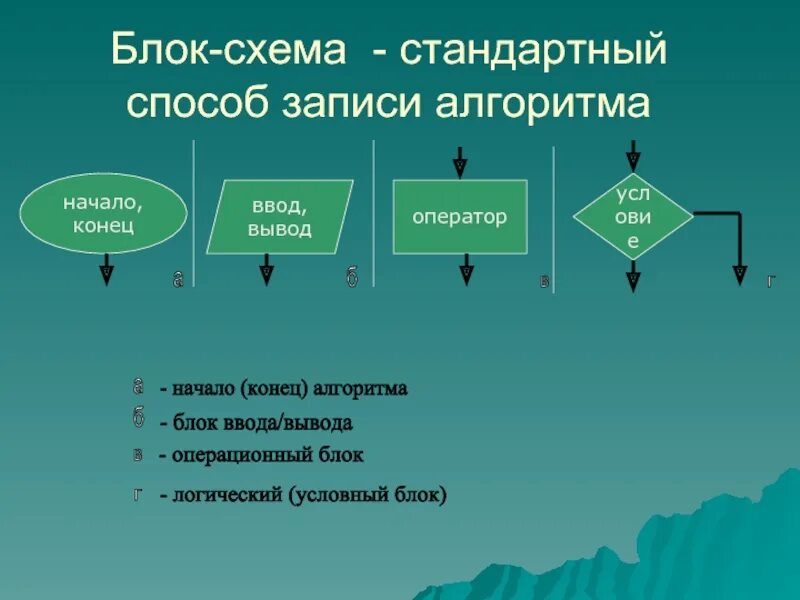 Блок-схема - стандартный способ записи алгоритма

начало, конец

а

ввод, вывод

б

оператор

в

усл ови е

г

а - начало (конец) алгоритма
б - блок ввода/вывода
в - операционный блок
г - логический (условный блок)